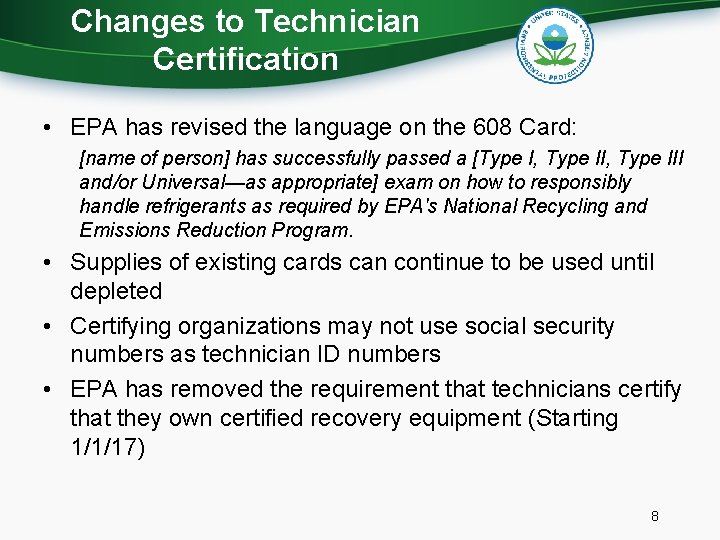 Changes to Technician Certification

UNITED STATES ENVIRONMENTAL PROTECTION AGENCY

• EPA has revised the language on the 608 Card:

[name of person] has successfully passed a [Type I, Type II, Type III and/or Universal—as appropriate] exam on how to responsibly handle refrigerants as required by EPA's National Recycling and Emissions Reduction Program.

• Supplies of existing cards can continue to be used until depleted

• Certifying organizations may not use social security numbers as technician ID numbers

• EPA has removed the requirement that technicians certify that they own certified recovery equipment (Starting 1/1/17)

8